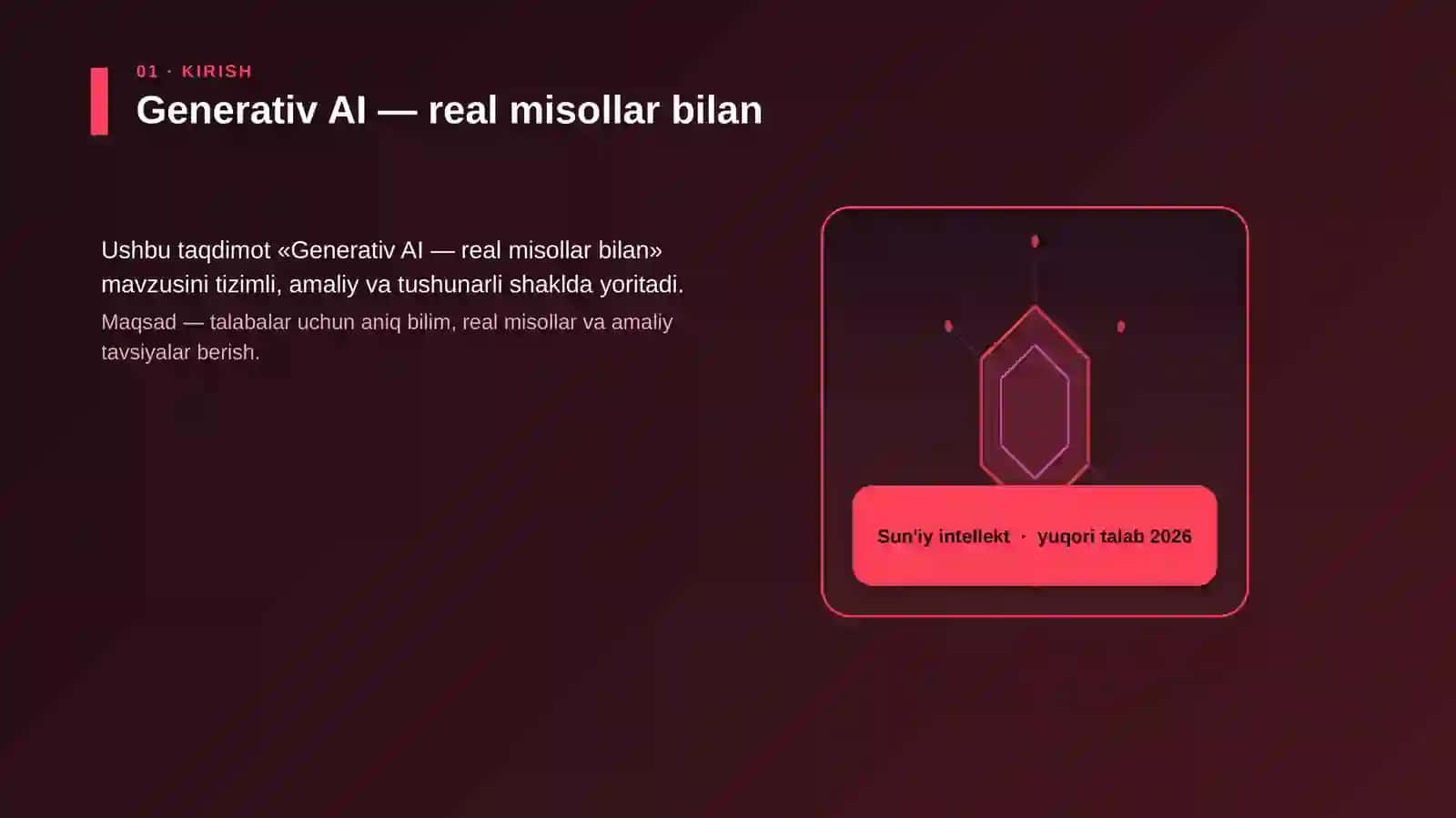 01 · KIRISH

Generativ AI — real misollar bilan

Ushbu taqdimot «Generativ AI — real misollar bilan» mavzusini tizimli, amaliy va tushunarli shaklda yoritadi.

Maqsad — talabalar uchun aniq bilim, real misollar va amaliy tavsiyalar berish.

Sun'iy intellekt · yuqori talab 2026